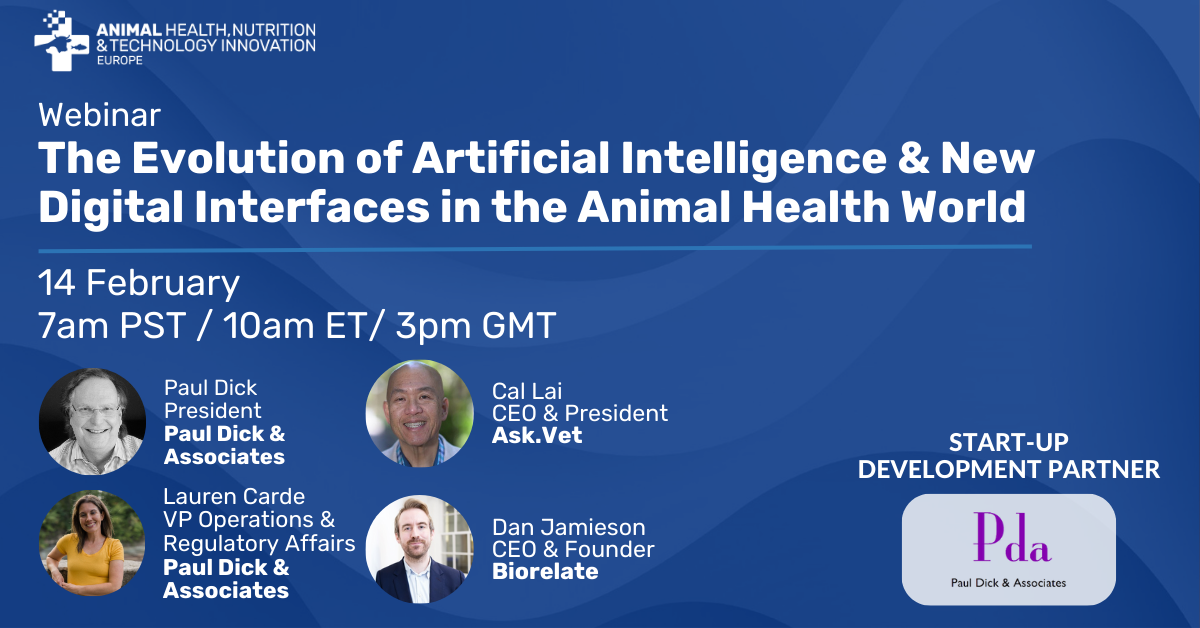 ANIMAL HEALTH, NUTRITION & TECHNOLOGY INNOVATION
EUROPE

Webinar
The Evolution of Artificial Intelligence & New Digital Interfaces in the Animal Health World

14 February
7am PST / 10am ET/ 3pm GMT

Paul Dick
President
Paul Dick & Associates

Lauren Carde
VP Operations & Regulatory Affairs
Paul Dick & Associates

Cal Lai
CEO & President
Ask.Vet

Dan Jamieson
CEO & Founder
Biorelate

START-UP DEVELOPMENT PARTNER

Pda
Paul Dick & Associates